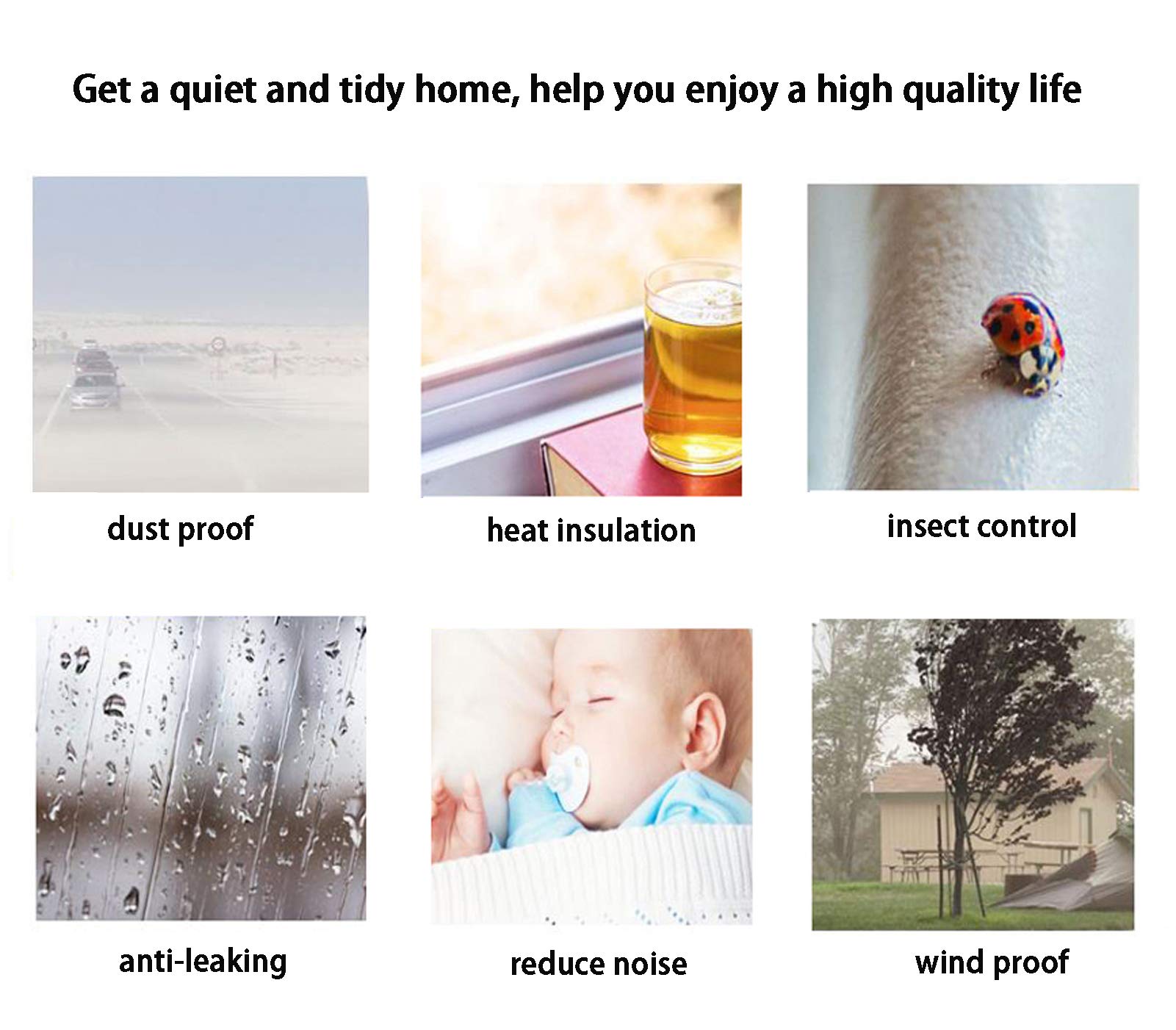 Get a quiet and tidy home, help you enjoy a high quality life

dust proof

heat insulation

insect control

anti-leaking

reduce noise

wind proof